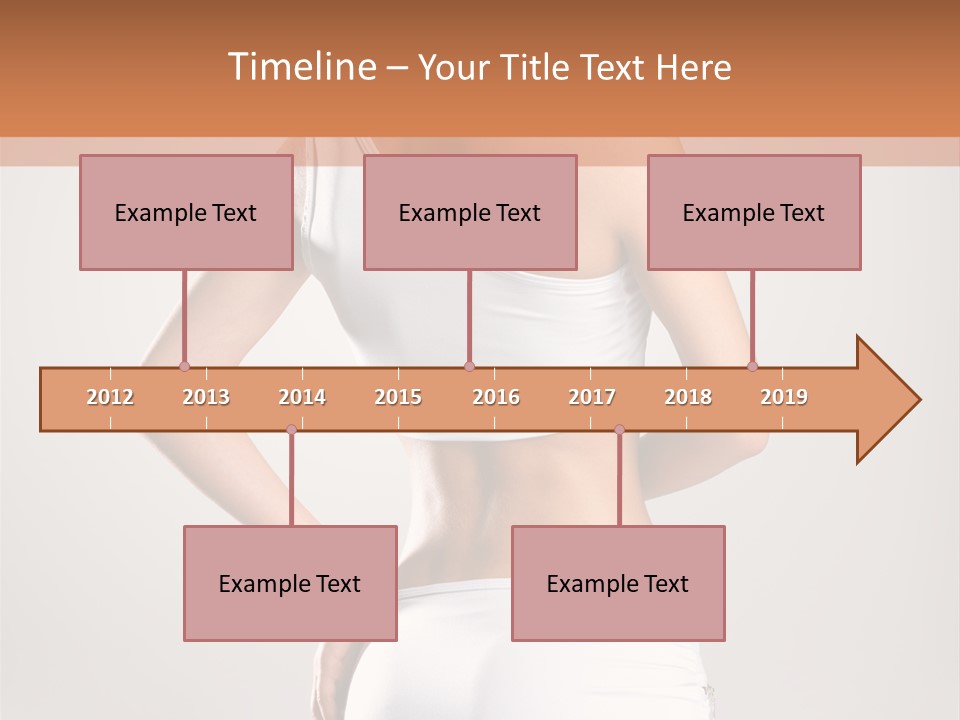 Timeline – Your Title Text Here

Example Text

Example Text

Example Text

2012 2013 2014 2015 2016 2017 2018 2019

Example Text

Example Text